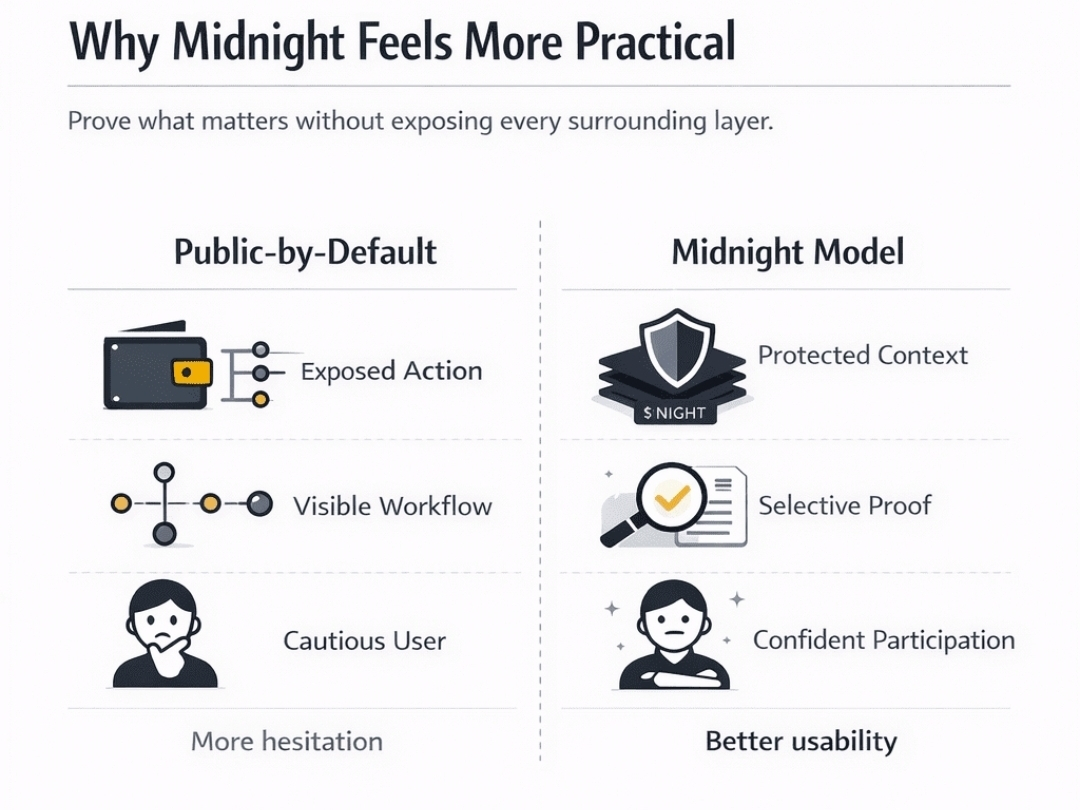 Why Midnight Feels More Practical

Prove what matters without exposing every surrounding layer.

Public-by-Default

Exposed Action

Visible Workflow

Cautious User

More hesitation

Midnight Model

$NIGHT

Protected Context

Selective Proof

Confident Participation

Better usability